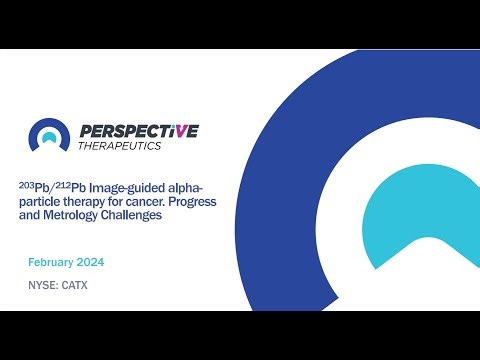 PERSPECTiVE
THERAPEUTICS

$^{203}$Pb/$^{212}$Pb Image-guided alpha-particle therapy for cancer. Progress and Metrology Challenges

February 2024

NYSE: CATX